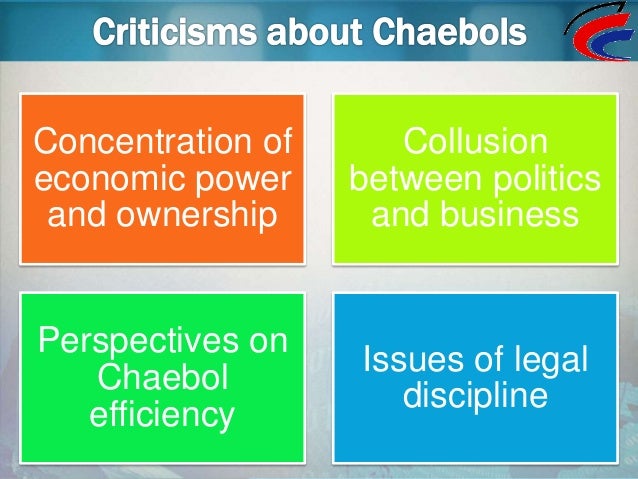 Criticisms about Chaebols

Concentration of economic power and ownership

Collusion between politics and business

Perspectives on Chaebol efficiency

Issues of legal discipline